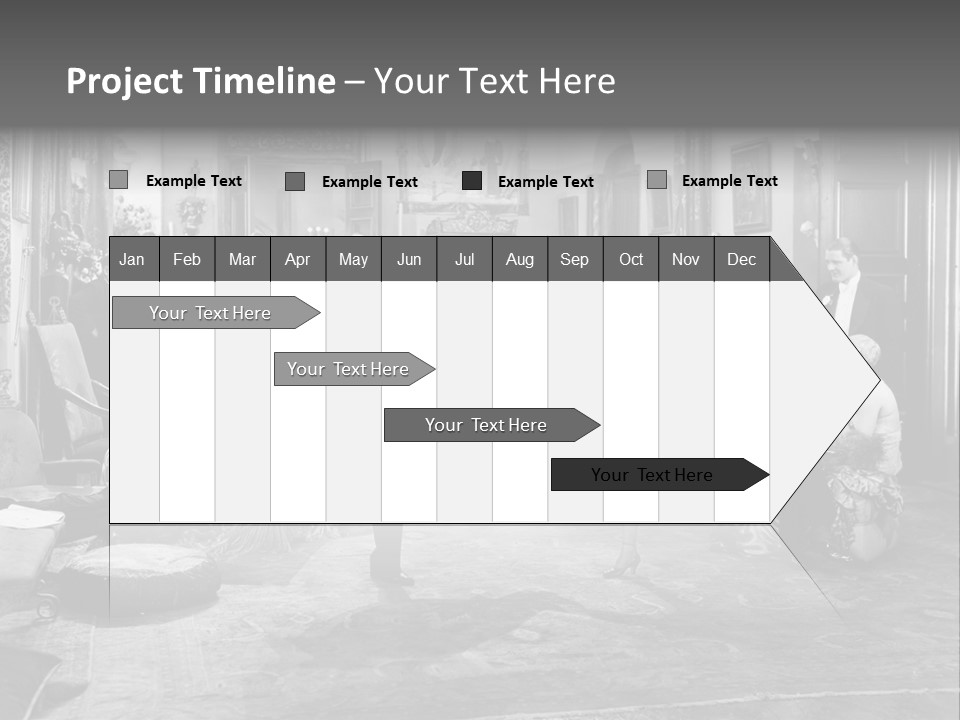 Project Timeline – Your Text Here

Example Text
Example Text
Example Text
Example Text

| Jan | Feb | Mar | Apr | May | Jun | Jul | Aug | Sep | Oct | Nov | Dec |
|---|---|---|---|---|---|---|---|---|---|---|---|

Your Text Here
Your Text Here
Your Text Here
Your Text Here